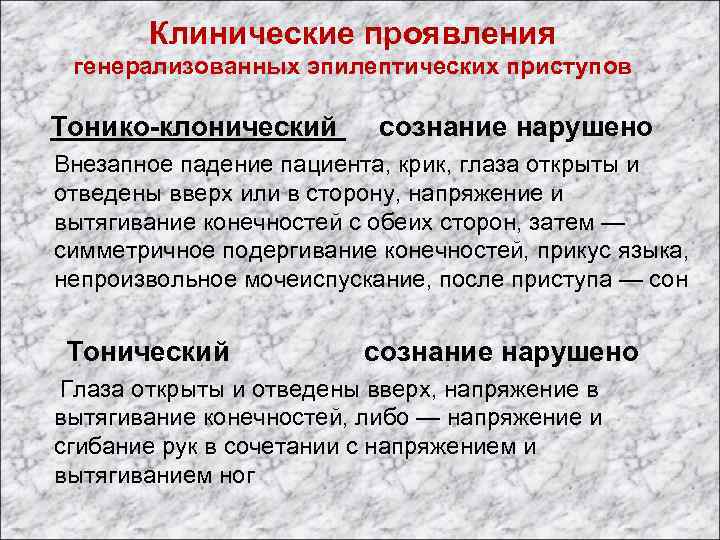 Клинические проявления
генерализованных эпилептических приступов

Тонико-клонический сознание нарушено

Внезапное падение пациента, крик, глаза открыты и отведены вверх или в сторону, напряжение и вытягивание конечностей с обеих сторон, затем — симметричное подергивание конечностей, прикус языка, непроизвольное мочеиспускание, после приступа — сон

Тонический сознание нарушено

Глаза открыты и отведены вверх, напряжение в вытягивание конечностей, либо — напряжение и сгибание рук в сочетании с напряжением и вытягиванием ног